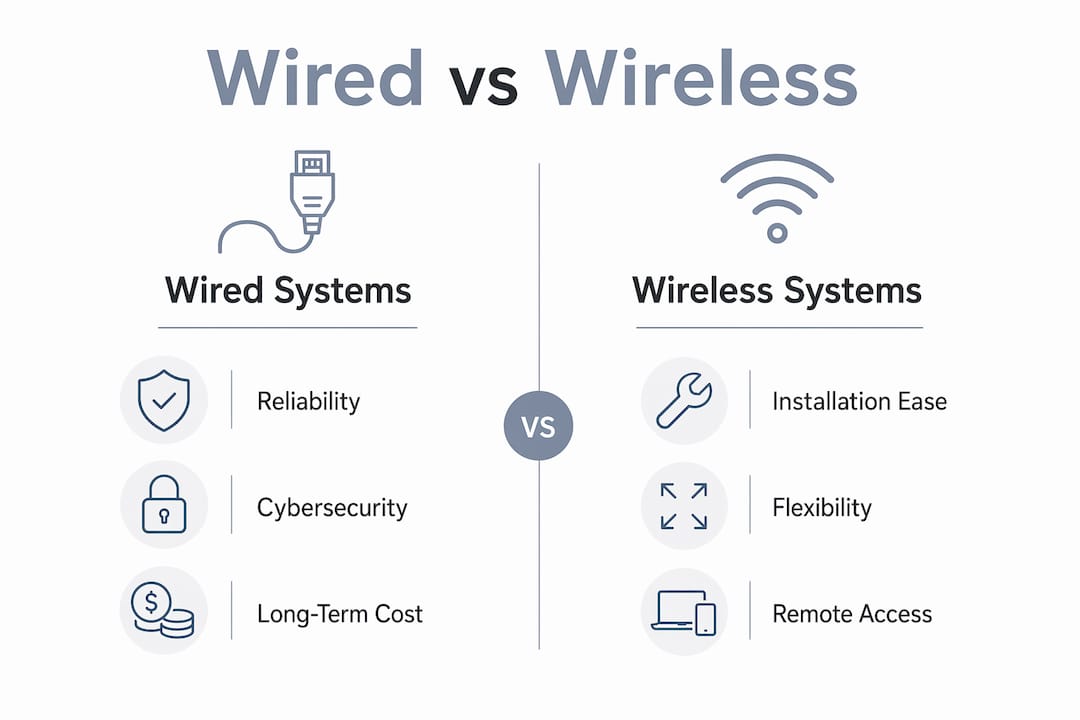 Wired vs Wireless

Wired Systems

Reliability

Cybersecurity

Long-Term Cost

VS

Wireless Systems

Installation Ease

Flexibility

Remote Access